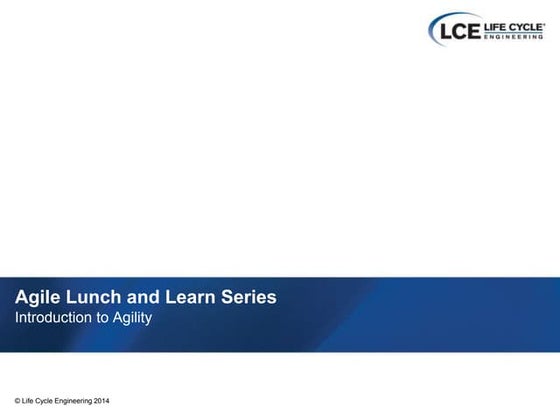 LCE LIFE CYCLE® ENGINEERING

Agile Lunch and Learn Series
Introduction to Agility

© Life Cycle Engineering 2014